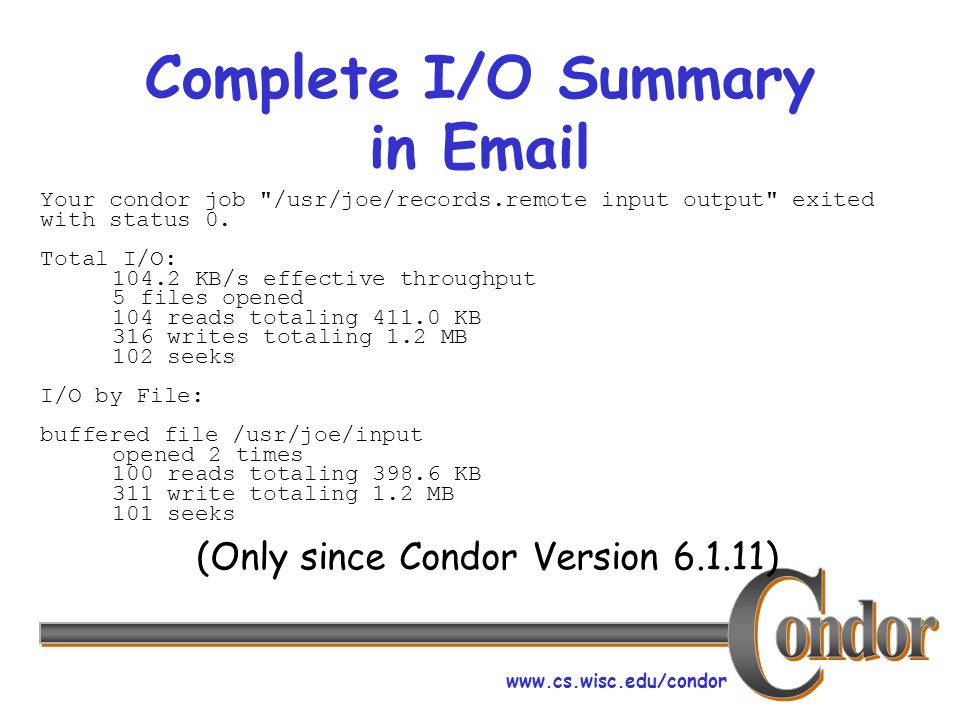 Complete I/O Summary in Email

Your condor job "/usr/joe/records.remote input output" exited with status 0.

Total I/O:
104.2 KB/s effective throughput
5 files opened
104 reads totaling 411.0 KB
316 writes totaling 1.2 MB
102 seeks

I/O by File:

buffered file /usr/joe/input
opened 2 times
100 reads totaling 398.6 KB
311 write totaling 1.2 MB
101 seeks

(Only since Condor Version 6.1.11)

Condor

www.cs.wisc.edu/condor